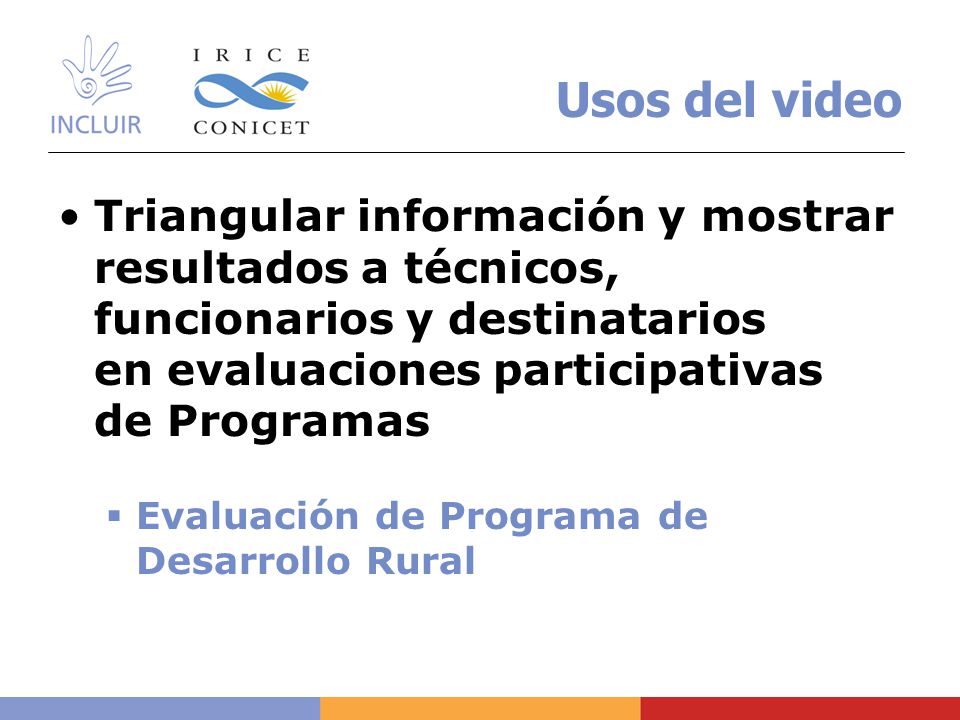 INCLUIR

IRICE
CONICET

Usos del video

• Triangular información y mostrar resultados a técnicos, funcionarios y destinatarios en evaluaciones participativas de Programas

▪ Evaluación de Programa de Desarrollo Rural